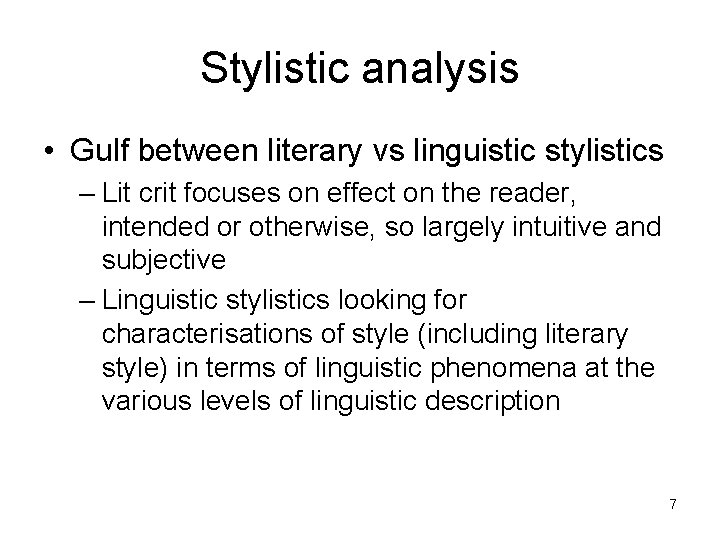 Stylistic analysis

• Gulf between literary vs linguistic stylistics

– Lit crit focuses on effect on the reader, intended or otherwise, so largely intuitive and subjective

– Linguistic stylistics looking for characterisations of style (including literary style) in terms of linguistic phenomena at the various levels of linguistic description

7